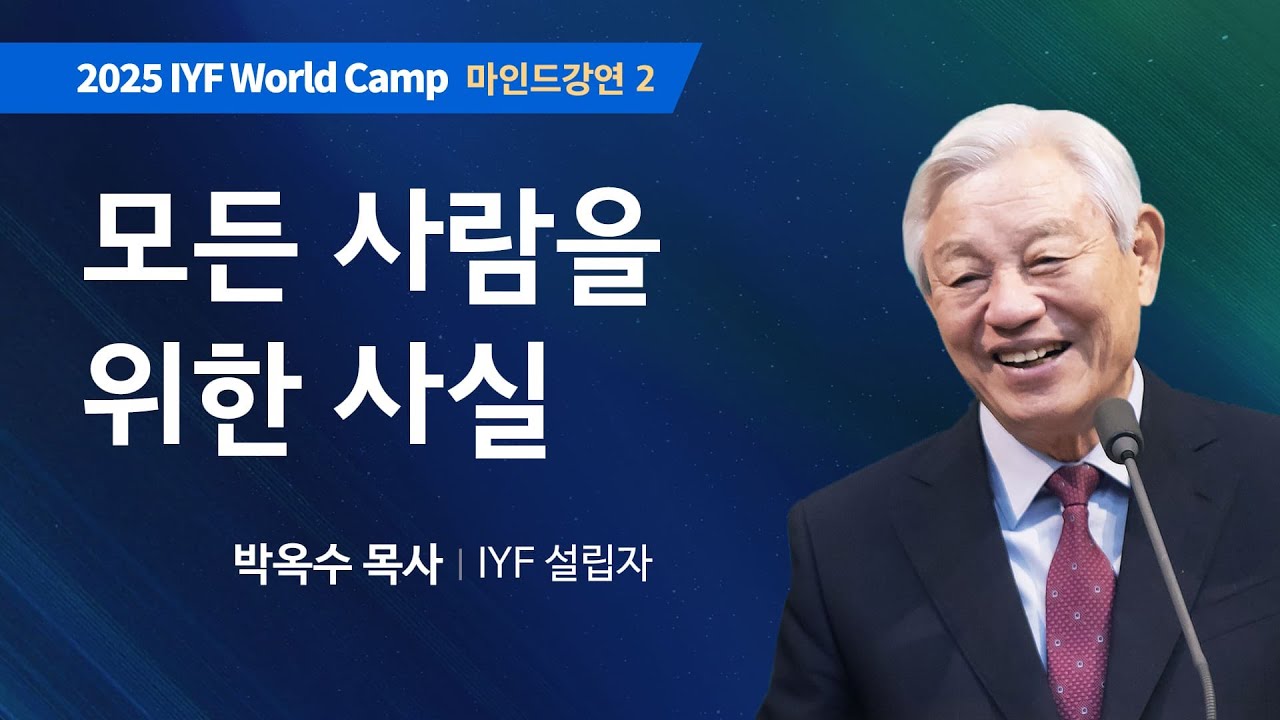 2025 IYF World Camp 마인드강연 2

모든 사람을 위한 사실

박옥수 목사 | IYF 설립자